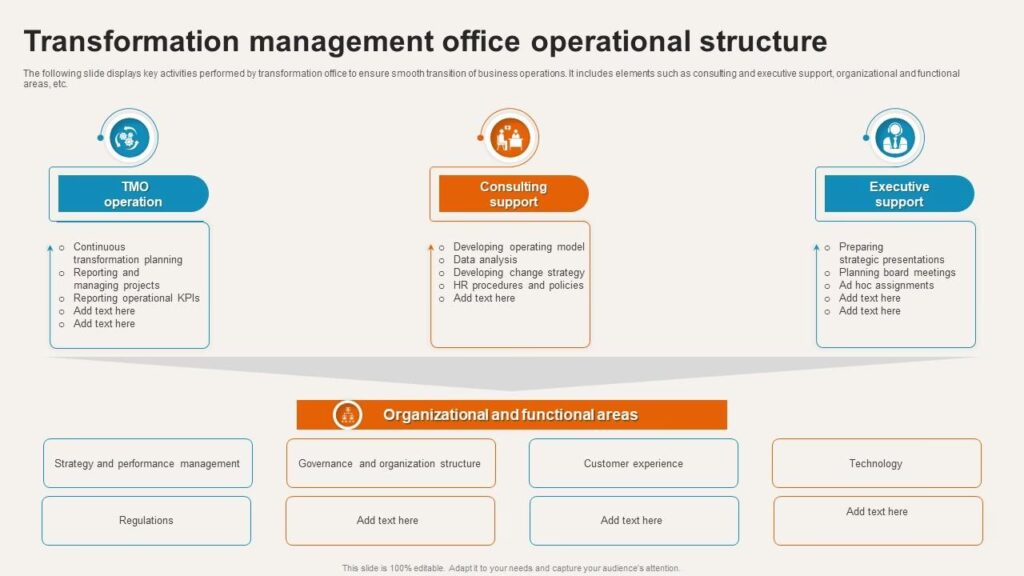 Transformation management office operational structure

The following slide displays key activities performed by transformation office to ensure smooth transition of business operations. It includes elements such as consulting and executive support, organizational and functional areas, etc.

TMO operation

- Continuous transformation planning
- Reporting and managing projects
- Reporting operational KPIs
- Add text here
- Add text here

Consulting support

- Developing operating model
- Data analysis
- Developing change strategy
- HR procedures and policies
- Add text here

Executive support

- Preparing strategic presentations
- Planning board meetings
- Ad hoc assignments
- Add text here
- Add text here

Organizational and functional areas

Strategy and performance management

Governance and organization structure

Customer experience

Technology

Regulations

Add text here

Add text here

Add text here

This slide is 100% editable. Adapt it to your needs and capture your audience's attention.